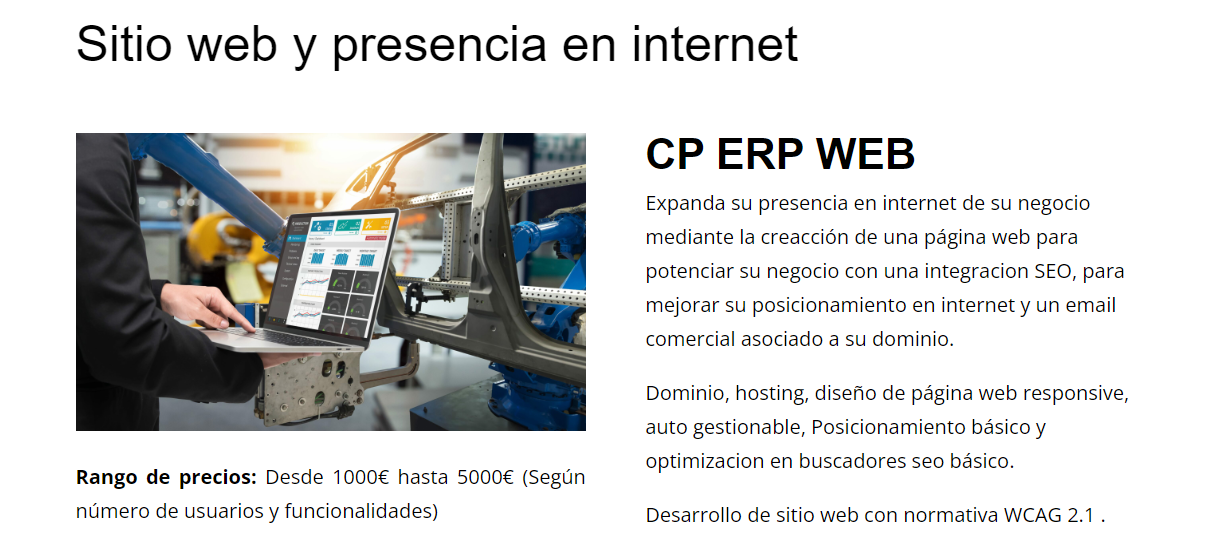 Sitio web y presencia en internet

Rango de precios: Desde 1000€ hasta 5000€ (Según número de usuarios y funcionalidades)

CP ERP WEB

Expanda su presencia en internet de su negocio mediante la creacción de una página web para potenciar su negocio con una integracion SEO, para mejorar su posicionamiento en internet y un email comercial asociado a su dominio.

Dominio, hosting, diseño de página web responsive, auto gestionable, Posicionamiento básico y optimizacion en buscadores seo básico.

Desarrollo de sitio web con normativa WCAG 2.1 .